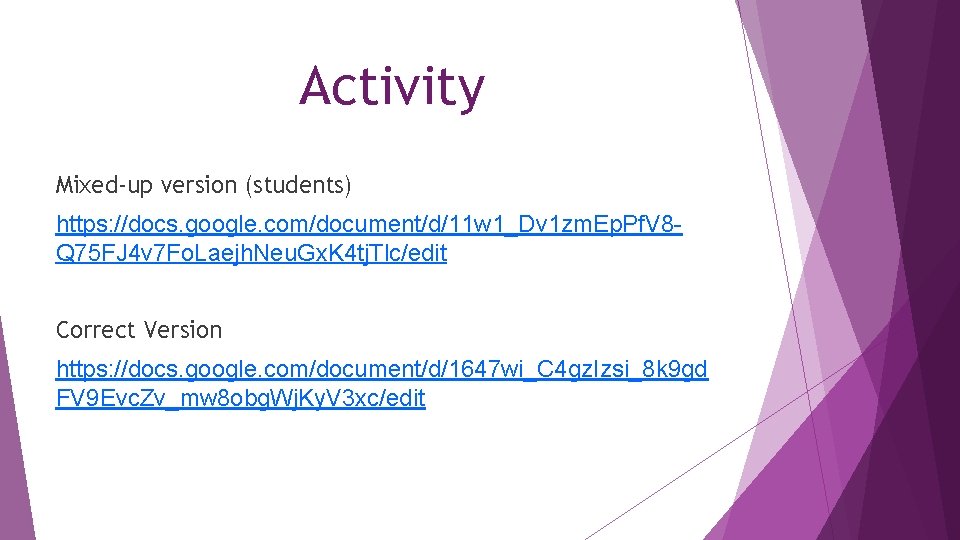 Activity

Mixed-up version (students)

https://docs.google.com/document/d/11w1_Dv1zmEpPfV8-Q75FJ4v7FoLaejhNeuGxK4tjTlc/edit

Correct Version

https://docs.google.com/document/d/1647wi_C4gzIzsi_8k9gdFV9EvcZv_mw8obgWjKyV3xc/edit